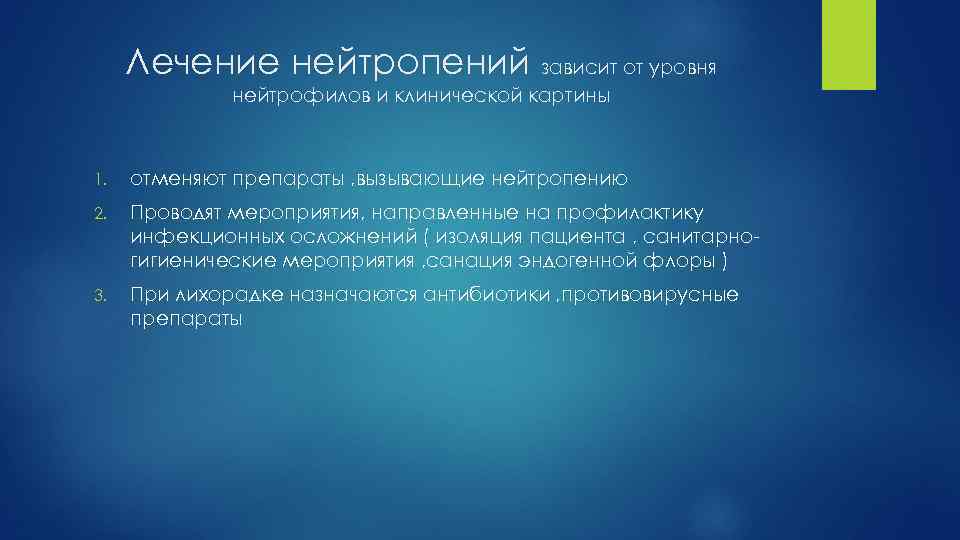 Лечение нейтропений зависит от уровня нейтрофилов и клинической картины

1. отменяют препараты ,вызывающие нейтропению
2. Проводят мероприятия, направленные на профилактику инфекционных осложнений ( изоляция пациента , санитарно-гигиенические мероприятия ,санация эндогенной флоры )
3. При лихорадке назначаются антибиотики ,противовирусные препараты